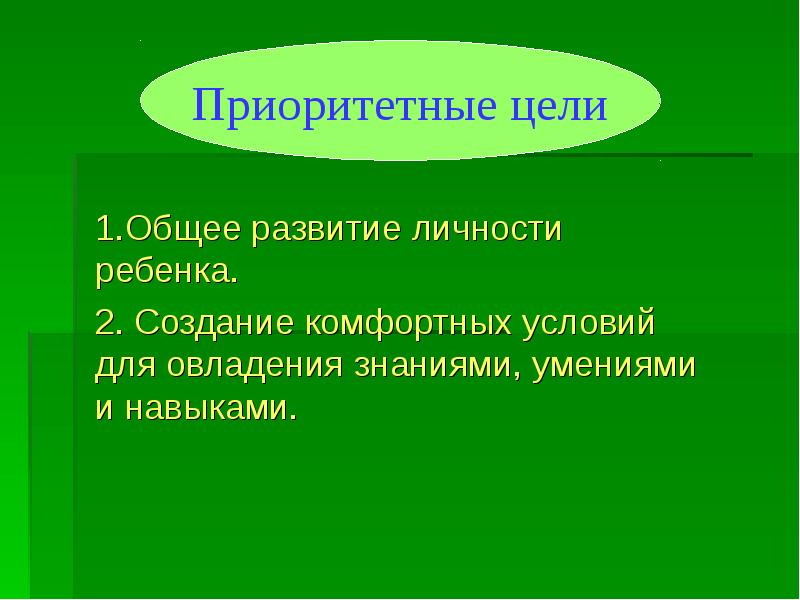 Приоритетные цели

1.Общее развитие личности ребенка.

2. Создание комфортных условий для овладения знаниями, умениями и навыками.